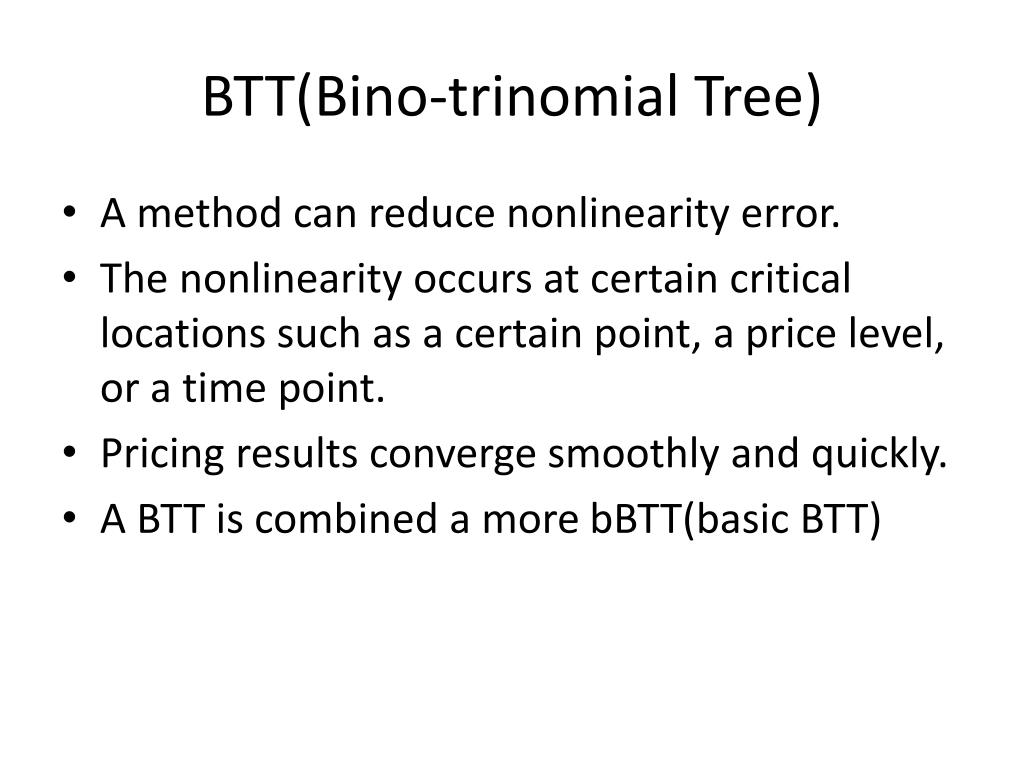 BTT(Bino-trinomial Tree)

• A method can reduce nonlinearity error.
• The nonlinearity occurs at certain critical locations such as a certain point, a price level, or a time point.
• Pricing results converge smoothly and quickly.
• A BTT is combined a more bBTT(basic BTT)